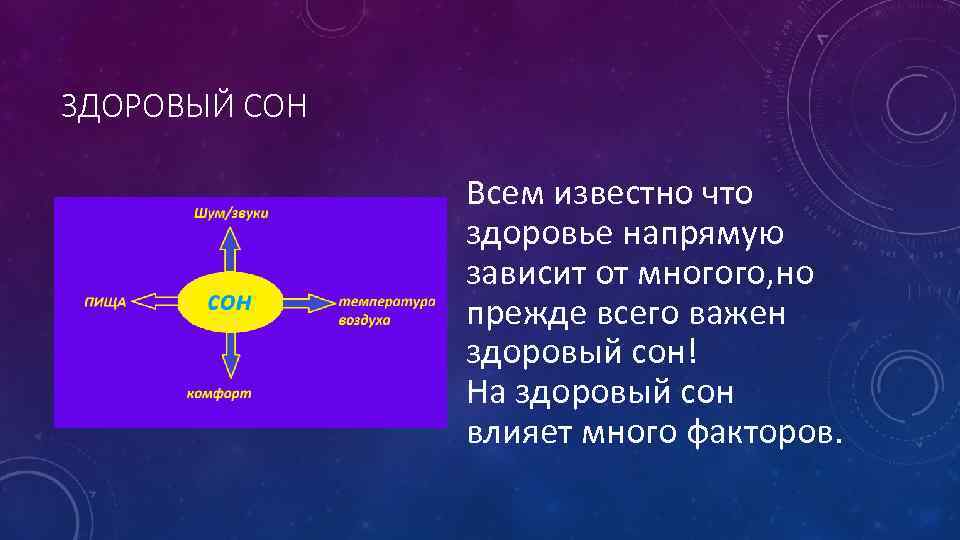 ЗДОРОВЫЙ СОН

Шум/звуки

ПИЩА

СОН

температура воздуха

комфорт

Всем известно что здоровье напрямую зависит от многого,но прежде всего важен здоровый сон!
На здоровый сон влияет много факторов.